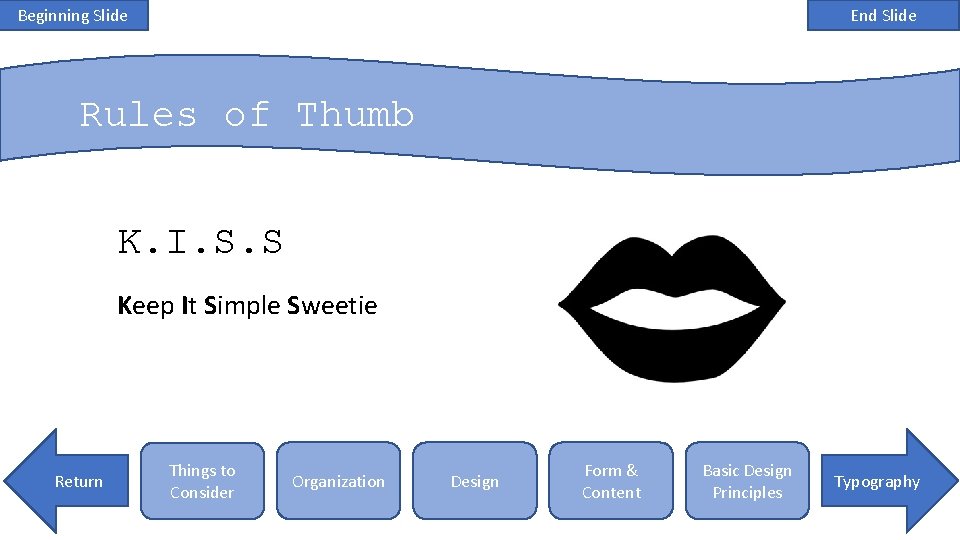 Beginning Slide

End Slide

Rules of Thumb

K.I.S.S

Keep It Simple Sweetie

Return

Things to Consider

Organization

Design

Form & Content

Basic Design Principles

Typography